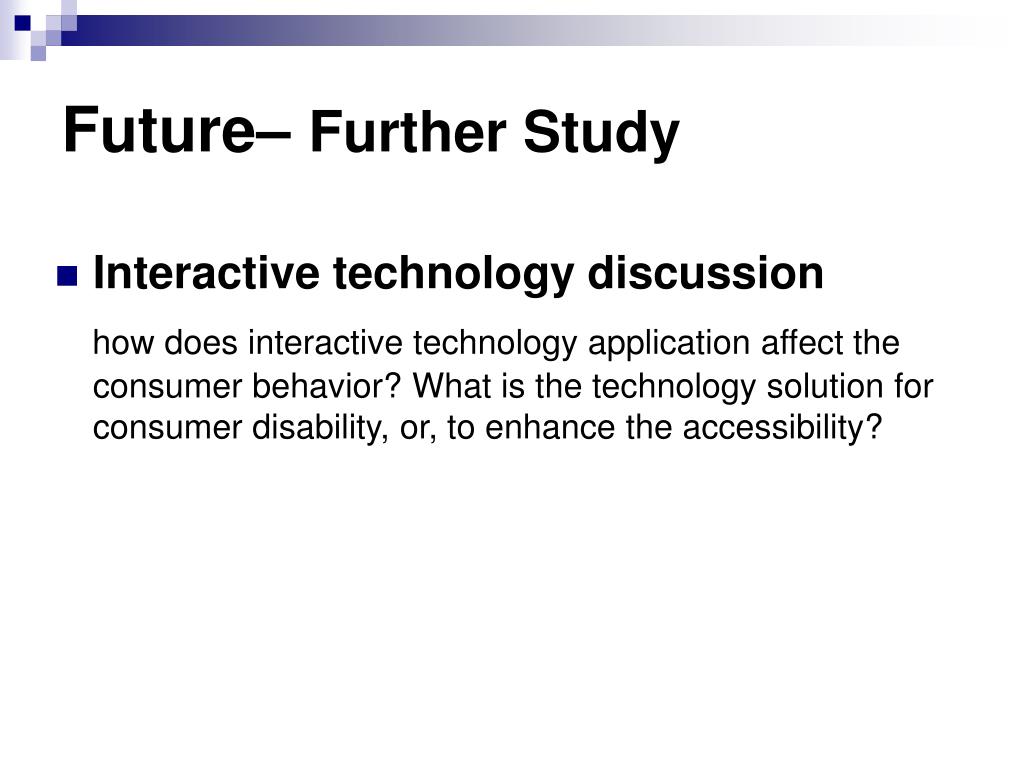 Future– Further Study

Interactive technology discussion

how does interactive technology application affect the consumer behavior? What is the technology solution for consumer disability, or, to enhance the accessibility?